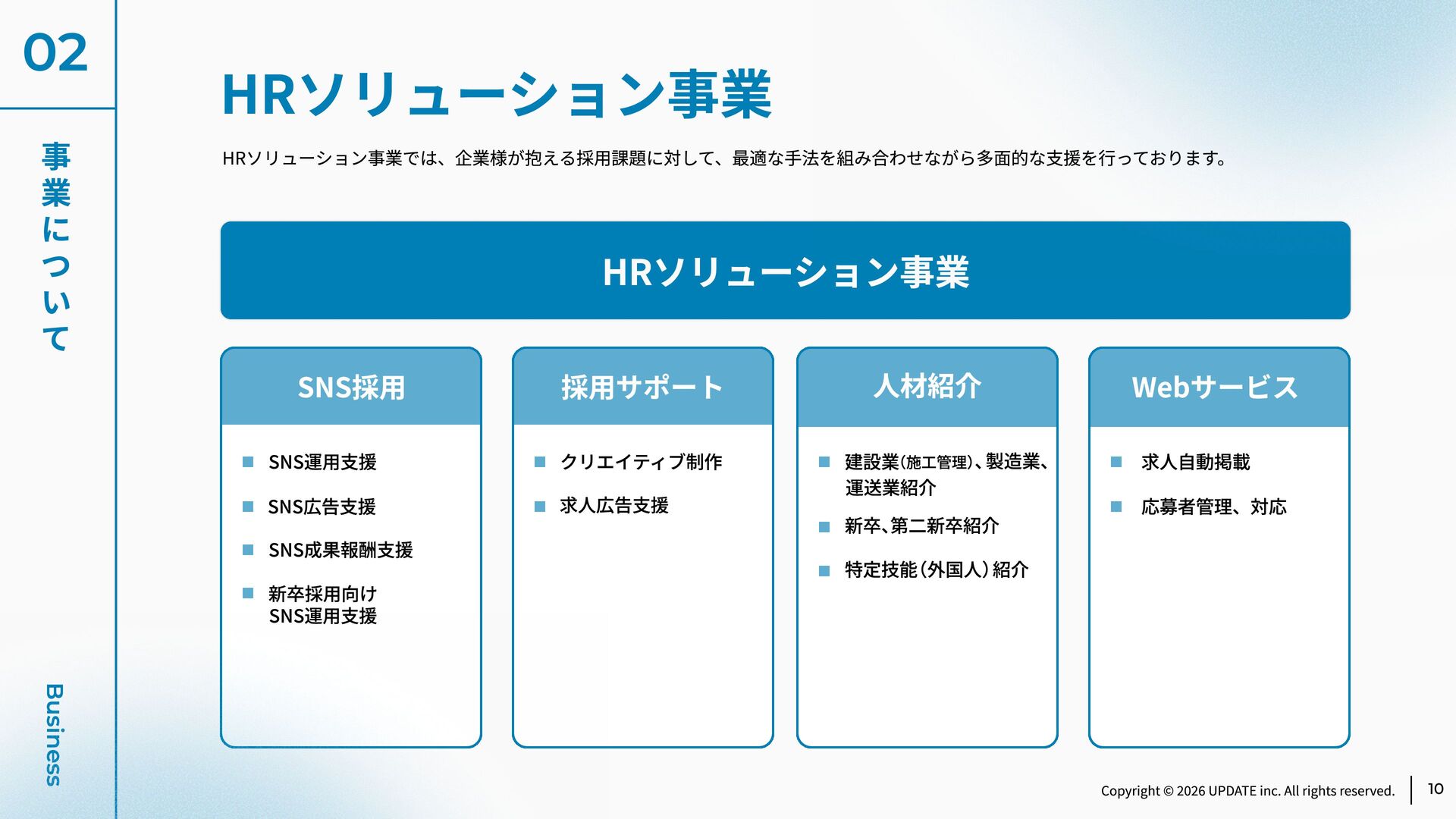 02

事業について

Business

HRソリューション事業

HRソリューション事業では、企業様が抱える採用課題に対して、最適な手法を組み合わせながら多面的な支援を行っております。

HRソリューション事業

SNS採用

■ SNS運用支援

■ SNS広告支援

■ SNS成果報酬支援

■ 新卒採用向け SNS運用支援

採用サポート

■ クリエイティブ制作

■ 求人広告支援

人材紹介

■ 建設業(施工管理)、製造業、運送業紹介

■ 新卒、第二新卒紹介

■ 特定技能(外国人)紹介

Webサービス

■ 求人自動掲載

■ 応募者管理、対応

Copyright © 2026 UPDATE inc. All rights reserved.

10